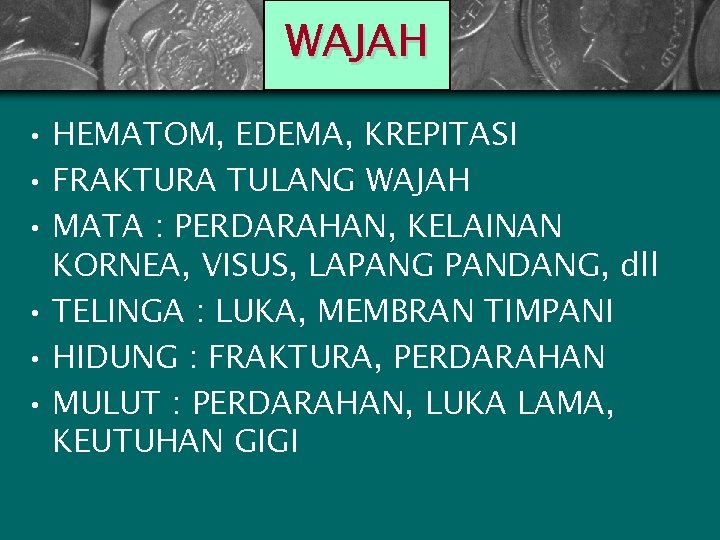 WAJAH

• HEMATOM, EDEMA, KREPITASI
• FRAKTURA TULANG WAJAH
• MATA : PERDARAHAN, KELAINAN KORNEA, VISUS, LAPANG PANDANG, dll
• TELINGA : LUKA, MEMBRAN TIMPANI
• HIDUNG : FRAKTURA, PERDARAHAN
• MULUT : PERDARAHAN, LUKA LAMA, KEUTUHAN GIGI